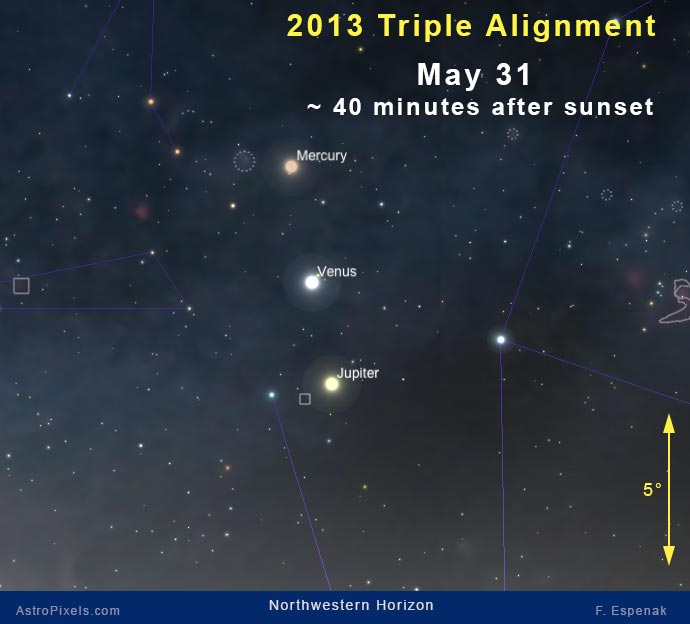 2013 Triple Alignment

May 31

~ 40 minutes after sunset

Mercury

Venus

Jupiter

5°

AstroPixels.com

Northwestern Horizon

F. Espenak